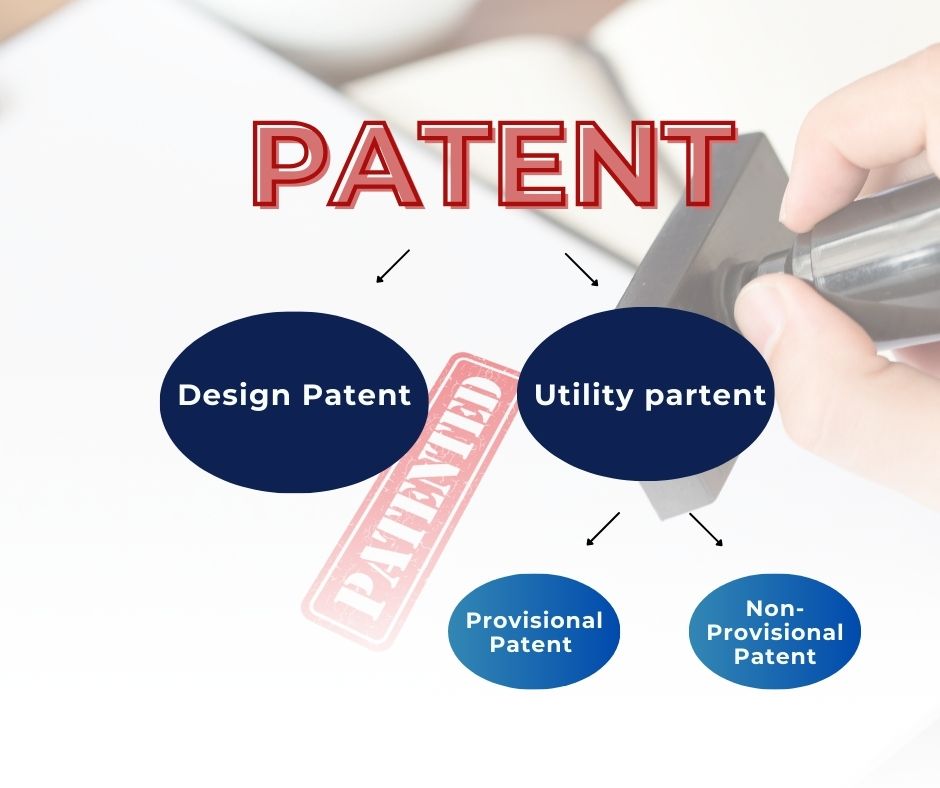 PATENT

Design Patent

Utility partent

PATENTED

Provisional Patent

Non-Provisional Patent